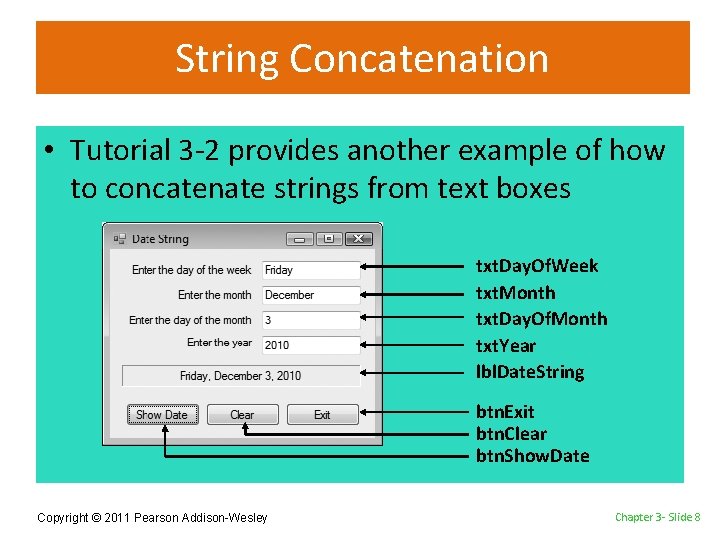 String Concatenation

• Tutorial 3-2 provides another example of how to concatenate strings from text boxes

Date String

Enter the day of the week Friday
Enter the month December
Enter the day of the month 3
Enter the year 2010

Friday, December 3, 2010

Show Date Clear Exit

txtDayOfWeek
txtMonth
txtDayOfMonth
txtYear
lblDateString
btnExit
btnClear
btnShowDate

Copyright © 2011 Pearson Addison-Wesley

Chapter 3- Slide 8